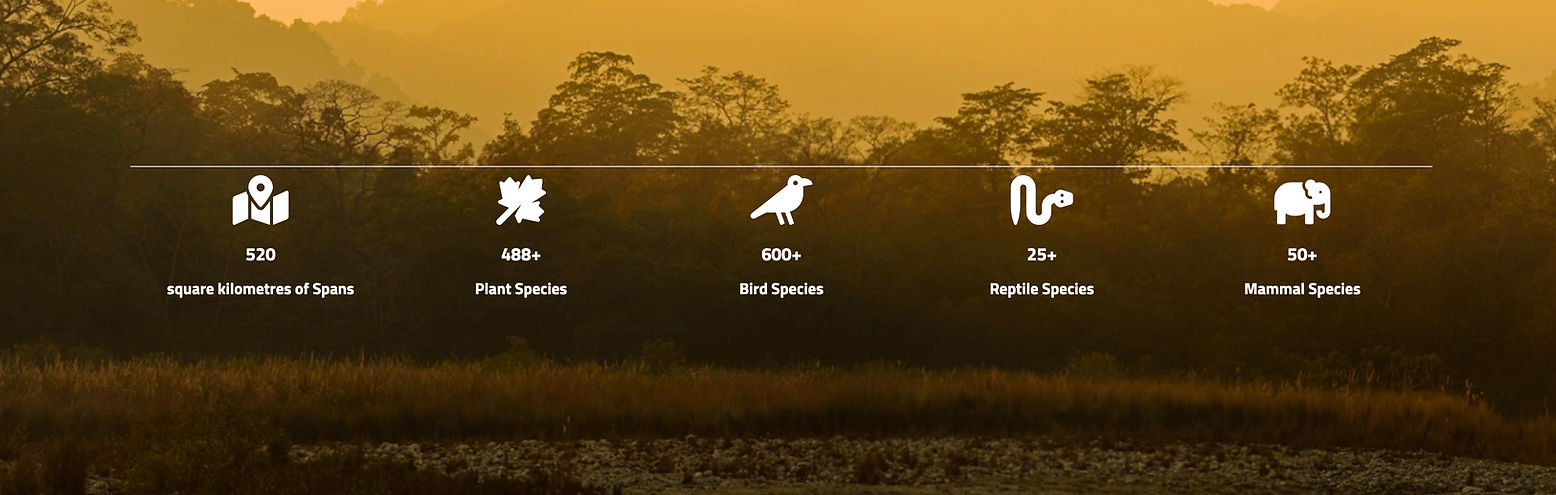 520
square kilometres of Spans

488+
Plant Species

600+
Bird Species

25+
Reptile Species

50+
Mammal Species